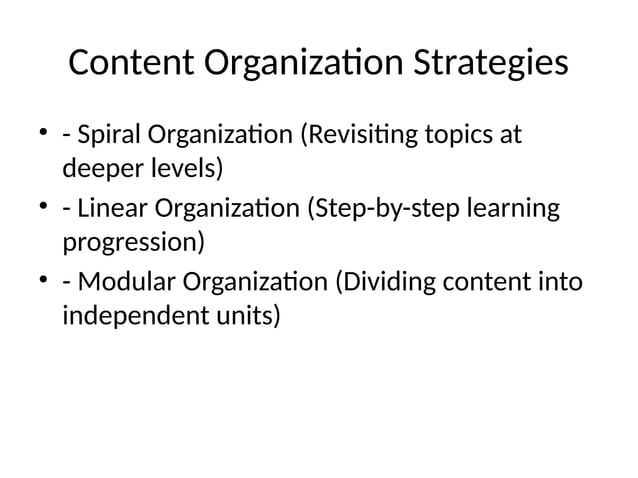 Content Organization Strategies

• - Spiral Organization (Revisiting topics at deeper levels)
• - Linear Organization (Step-by-step learning progression)
• - Modular Organization (Dividing content into independent units)